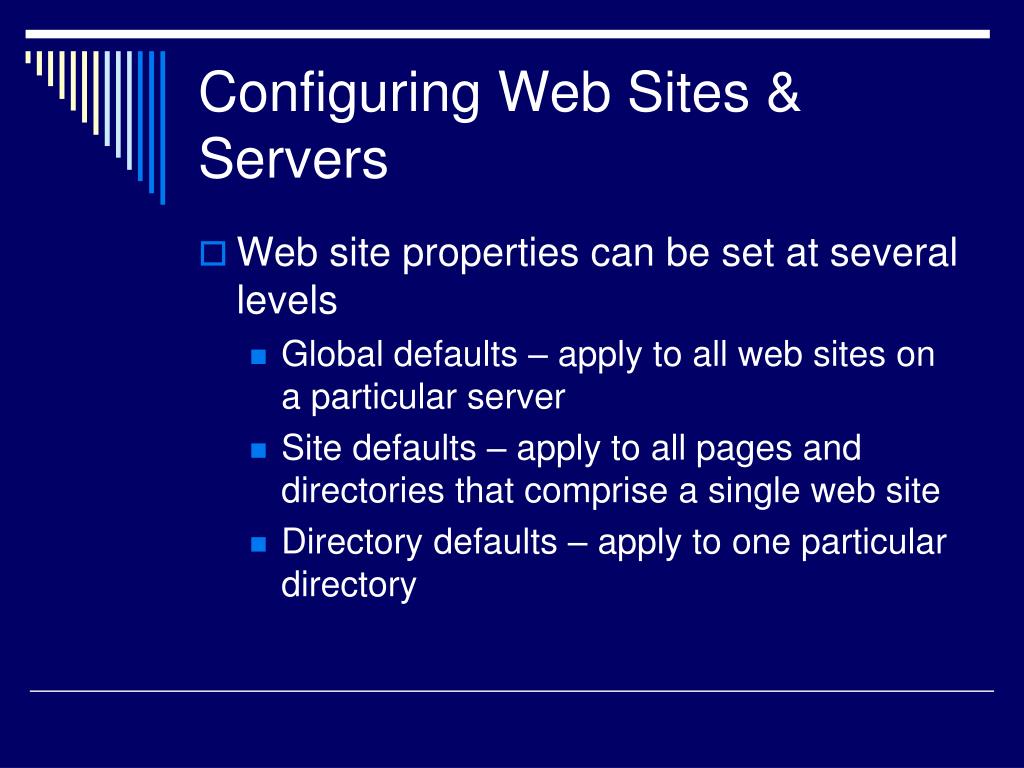 Configuring Web Sites & Servers

Web site properties can be set at several levels

Global defaults – apply to all web sites on a particular server

Site defaults – apply to all pages and directories that comprise a single web site

Directory defaults – apply to one particular directory